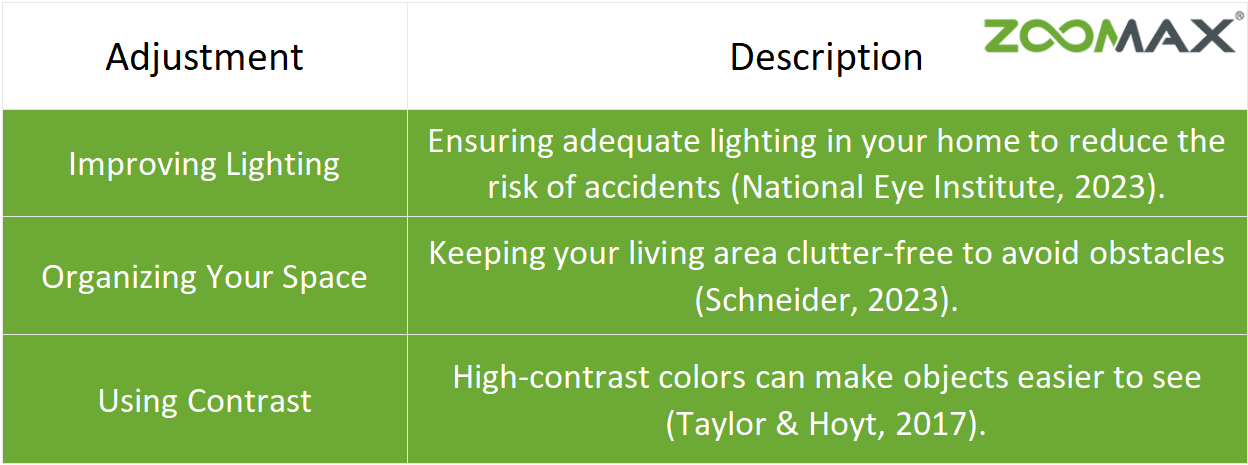 ZOOMAX®

| Adjustment | Description |
|---|---|
| Improving Lighting | Ensuring adequate lighting in your home to reduce the risk of accidents (National Eye Institute, 2023). |
| Organizing Your Space | Keeping your living area clutter-free to avoid obstacles (Schneider, 2023). |
| Using Contrast | High-contrast colors can make objects easier to see (Taylor & Hoyt, 2017). |